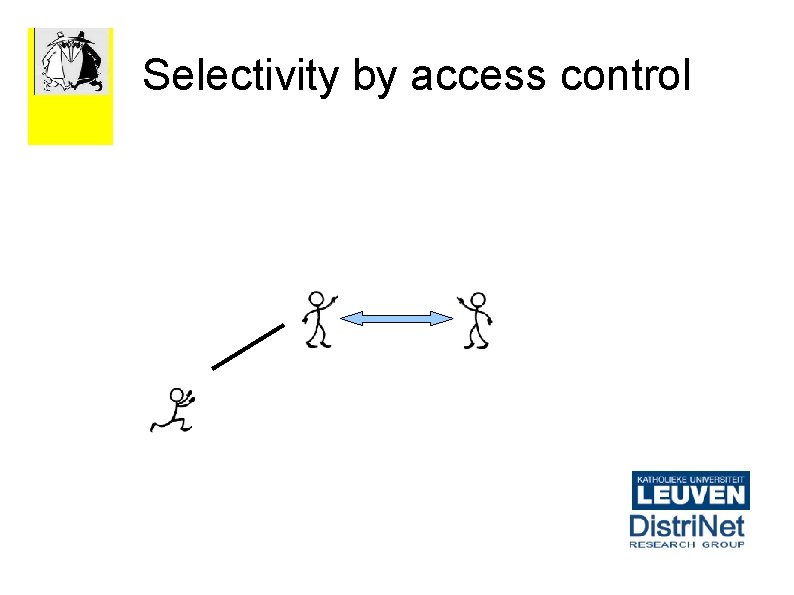 Selectivity by access control

KATHOLIEKE UNIVERSITEIT
LEUVEN
DistriNet
RESEARCH GROUP